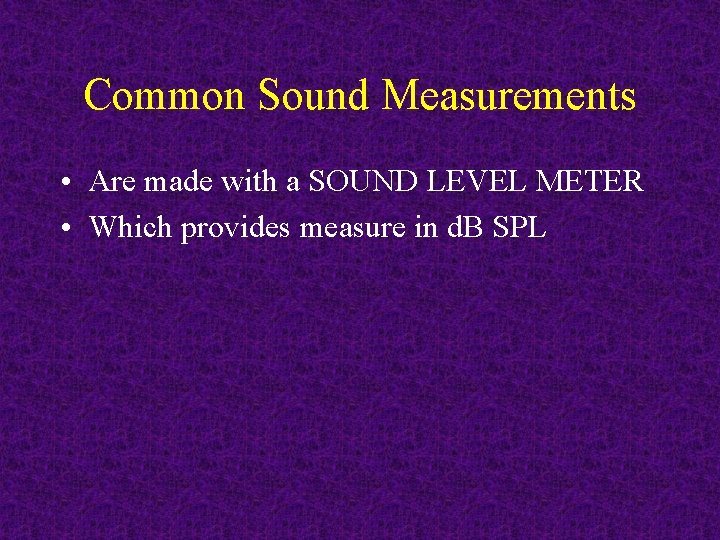 Common Sound Measurements

• Are made with a SOUND LEVEL METER
• Which provides measure in dB SPL